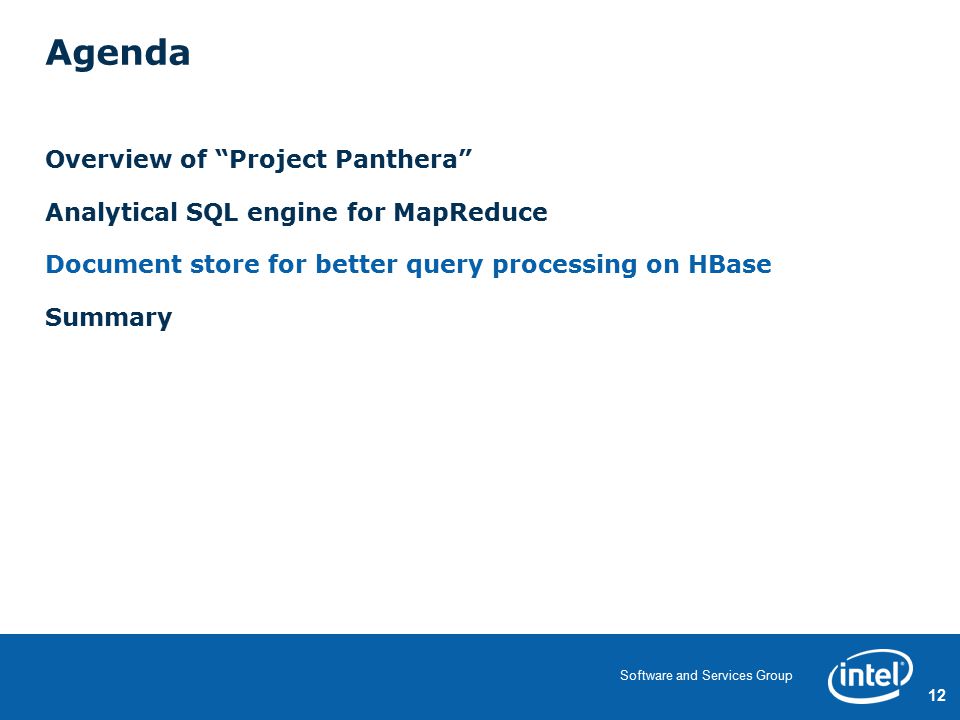 Agenda

Overview of “Project Panthera”

Analytical SQL engine for MapReduce

Document store for better query processing on HBase

Summary

Software and Services Group

intel

12